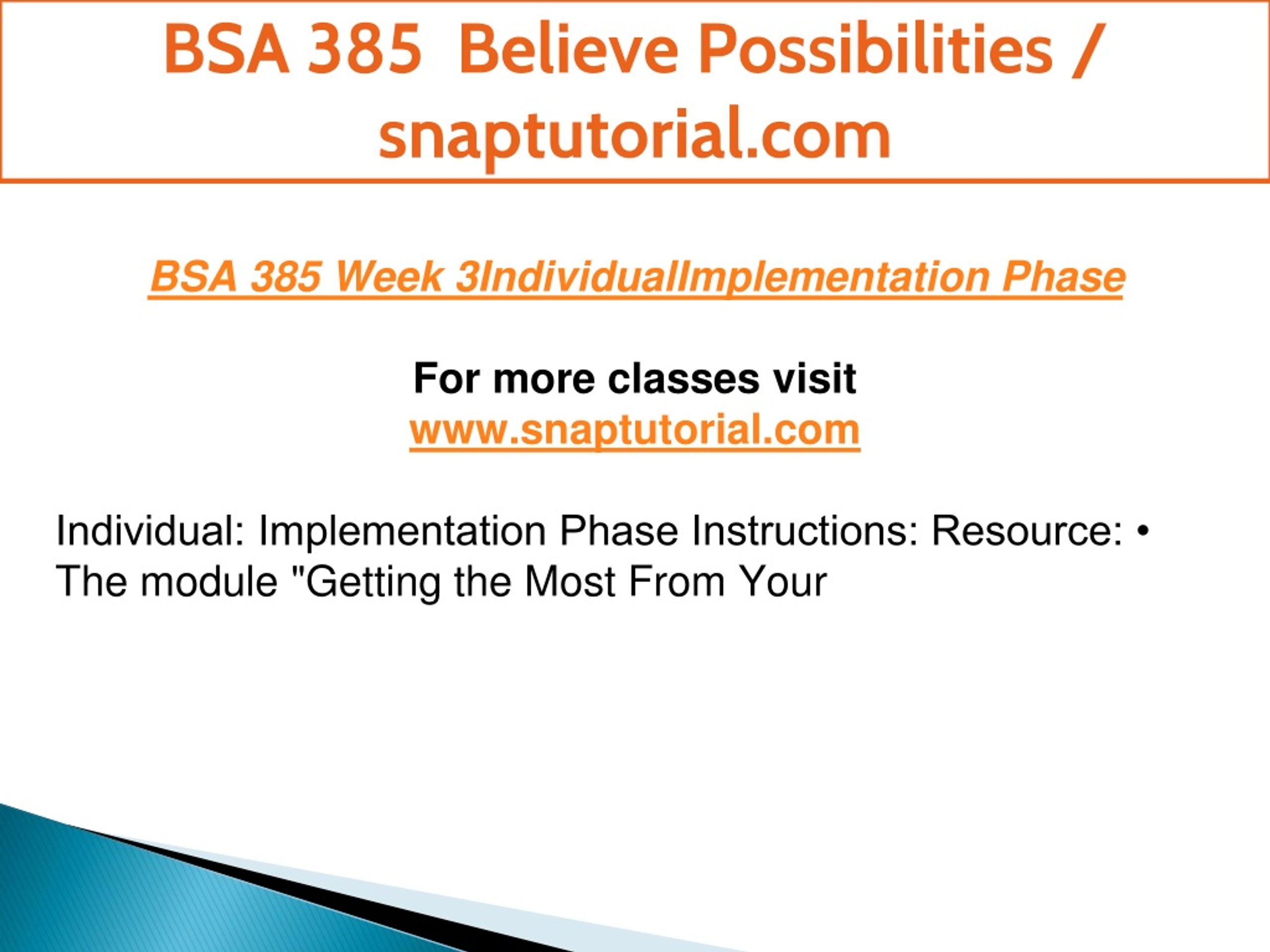 BSA 385 Believe Possibilities / snaptutorial.com

BSA 385 Week 3IndividualImplementation Phase

For more classes visit
www.snaptutorial.com

Individual: Implementation Phase Instructions: Resource: • The module "Getting the Most From Your